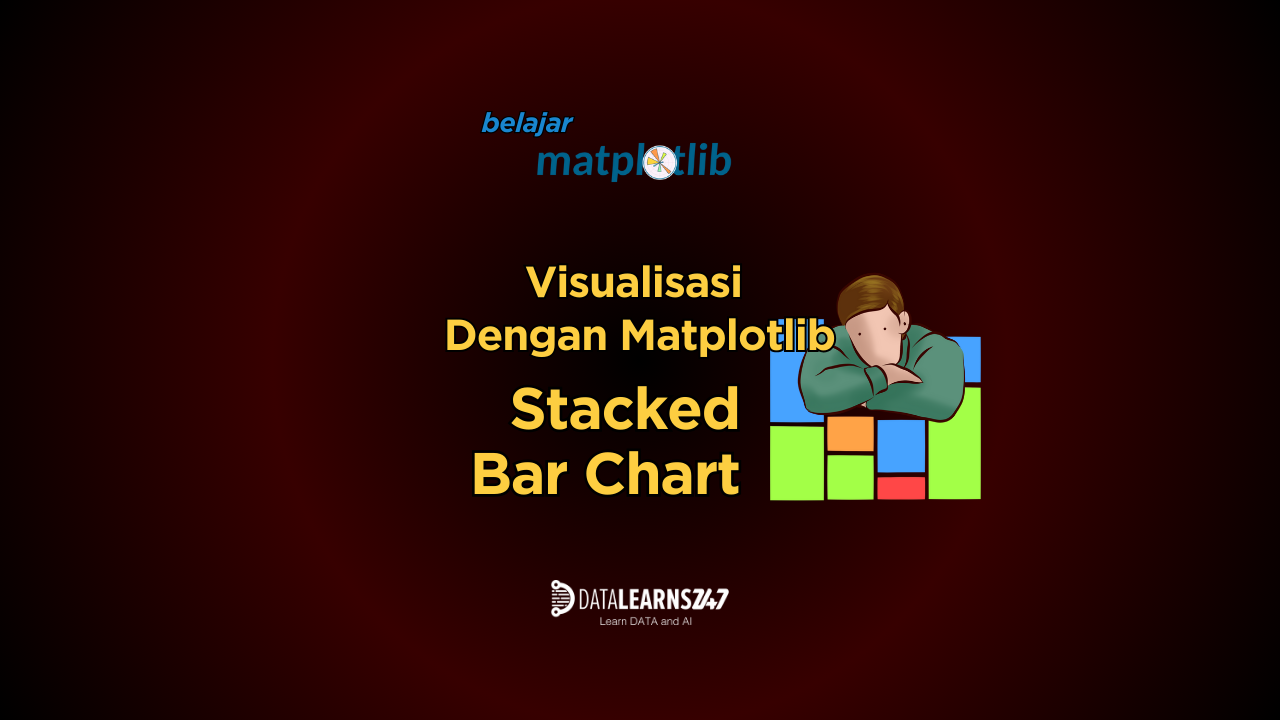 belajar
matplotlib

Visualisasi
Dengan Matplotlib

Stacked
Bar Chart

DATALEARNS247
Learn DATA and AI